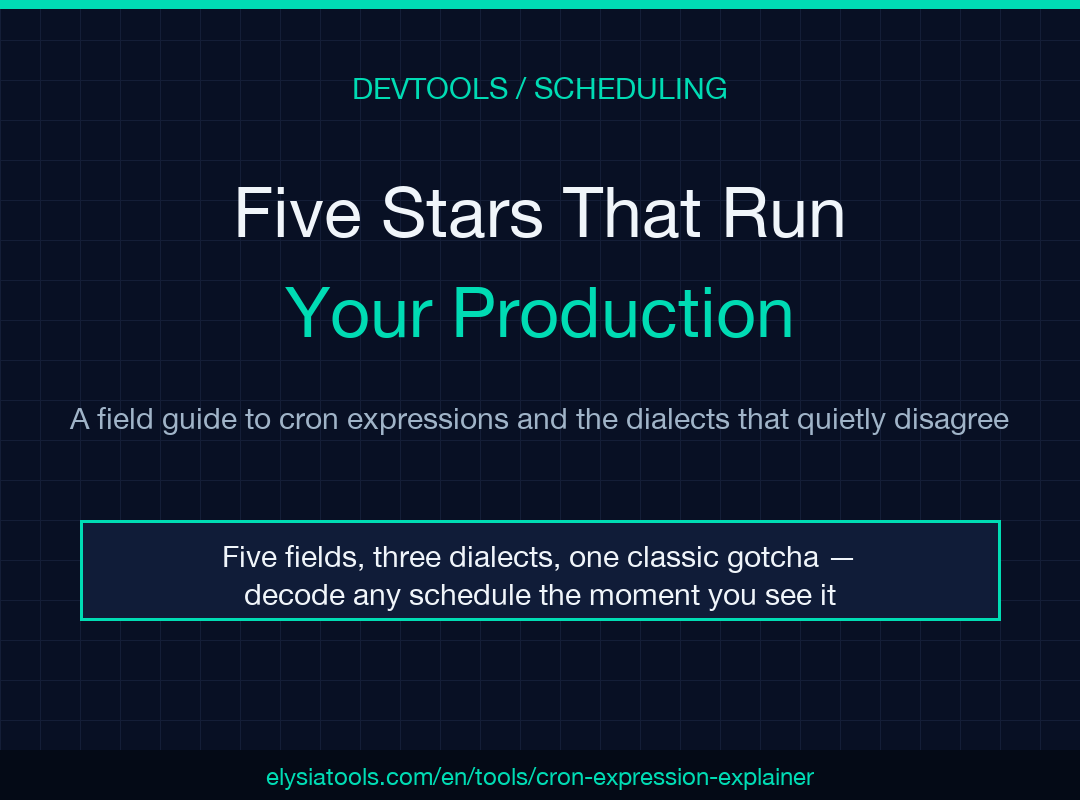 DEVTOOLS / SCHEDULING

Five Stars That Run
Your Production

A field guide to cron expressions and the dialects that quietly disagree

Five fields, three dialects, one classic gotcha — decode any schedule the moment you see it

elysiatools.com/en/tools/cron-expression-explainer